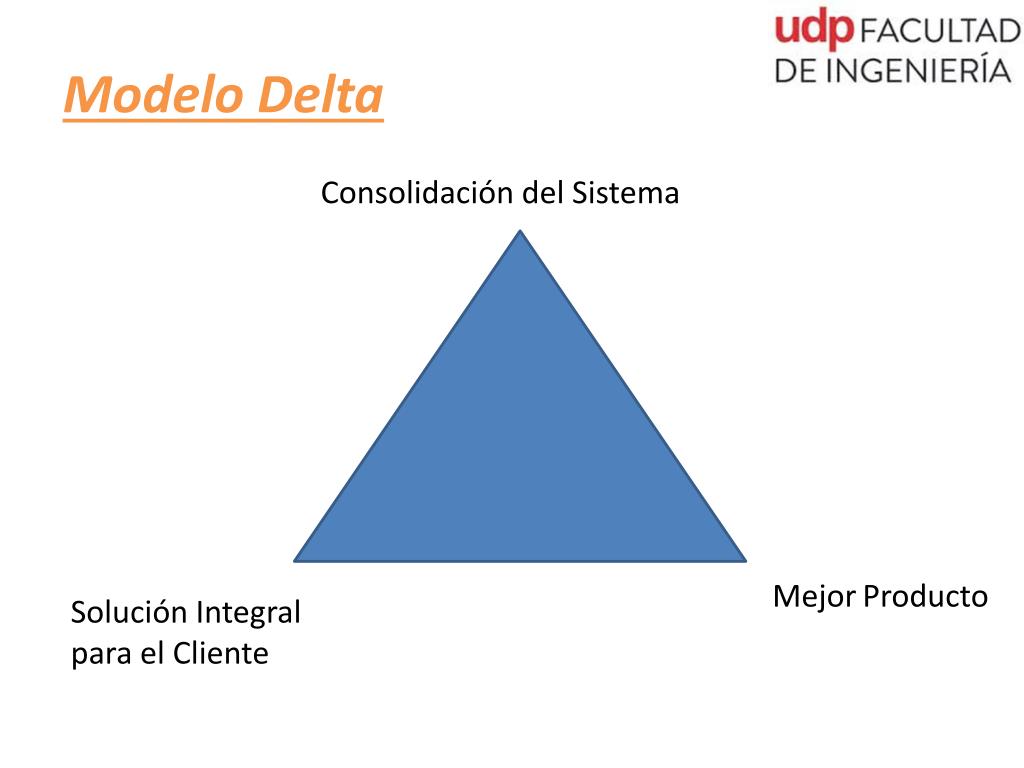 udp FACULTAD DE INGENIERÍA

Modelo Delta

Consolidación del Sistema

Solución Integral para el Cliente

Mejor Producto